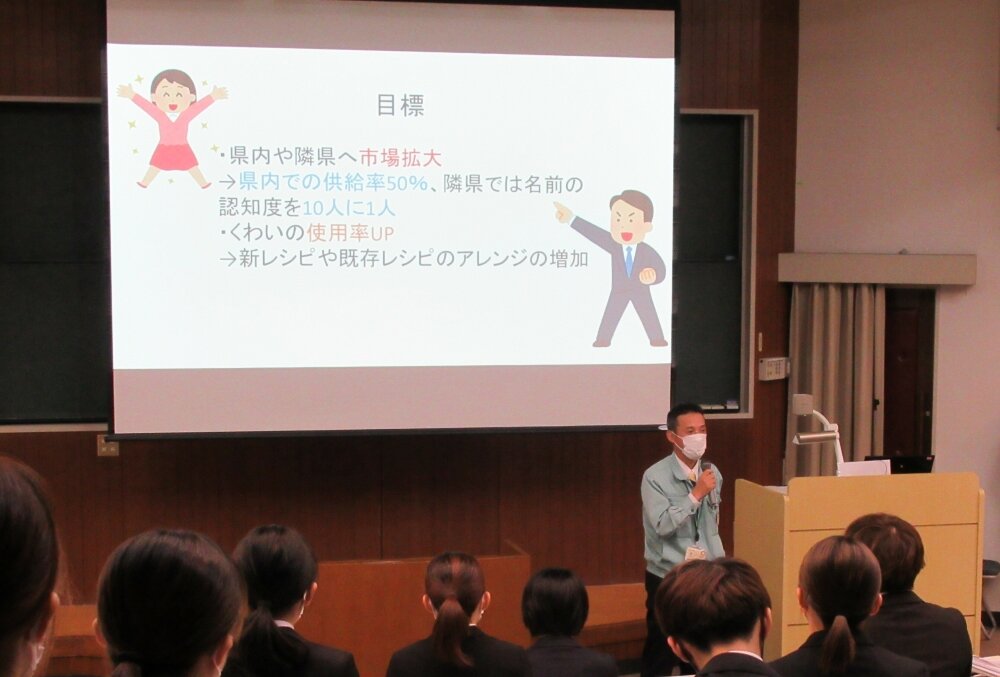 目標

・県内や隣県へ市場拡大
→県内での供給率50%、隣県では名前の認知度を10人に1人
・くわいの使用率UP
→新レシピや既存レシピのアレンジの増加